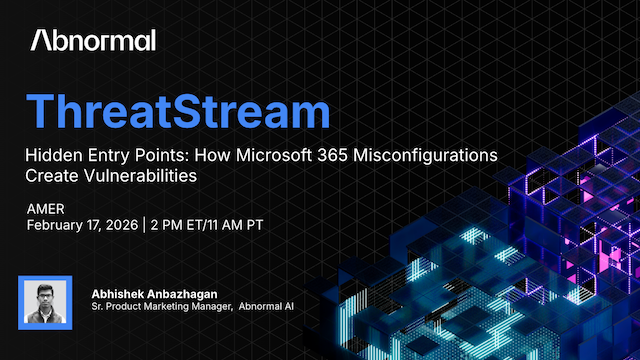 Abnormal

ThreatStream

Hidden Entry Points: How Microsoft 365 Misconfigurations Create Vulnerabilities

AMER
February 17, 2026 | 2 PM ET/11 AM PT

Abhishek Anbazhagan
Sr. Product Marketing Manager, Abnormal AI